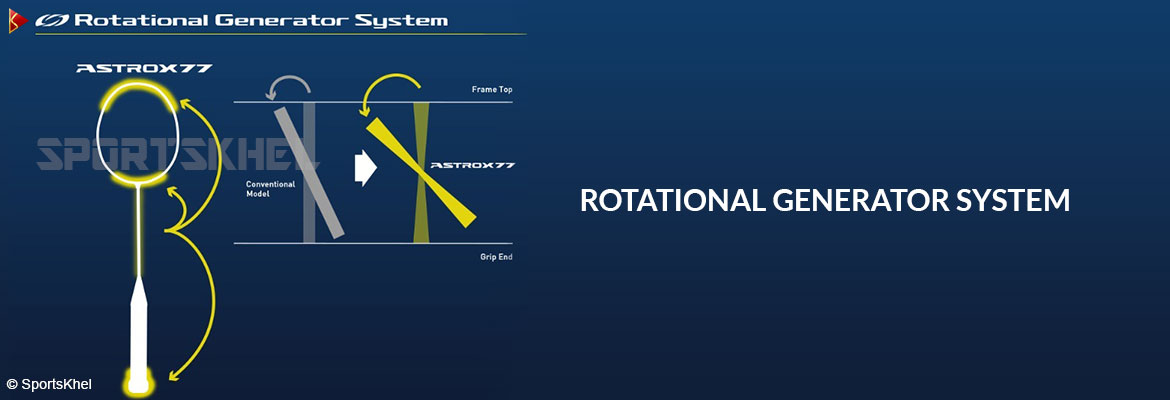 Rotational Generator System

ASTROX77

SPORTSKHEL

Frame Top

Conventional Model

ASTROX77

Grip End

ROTATIONAL GENERATOR SYSTEM

© SportsKhel